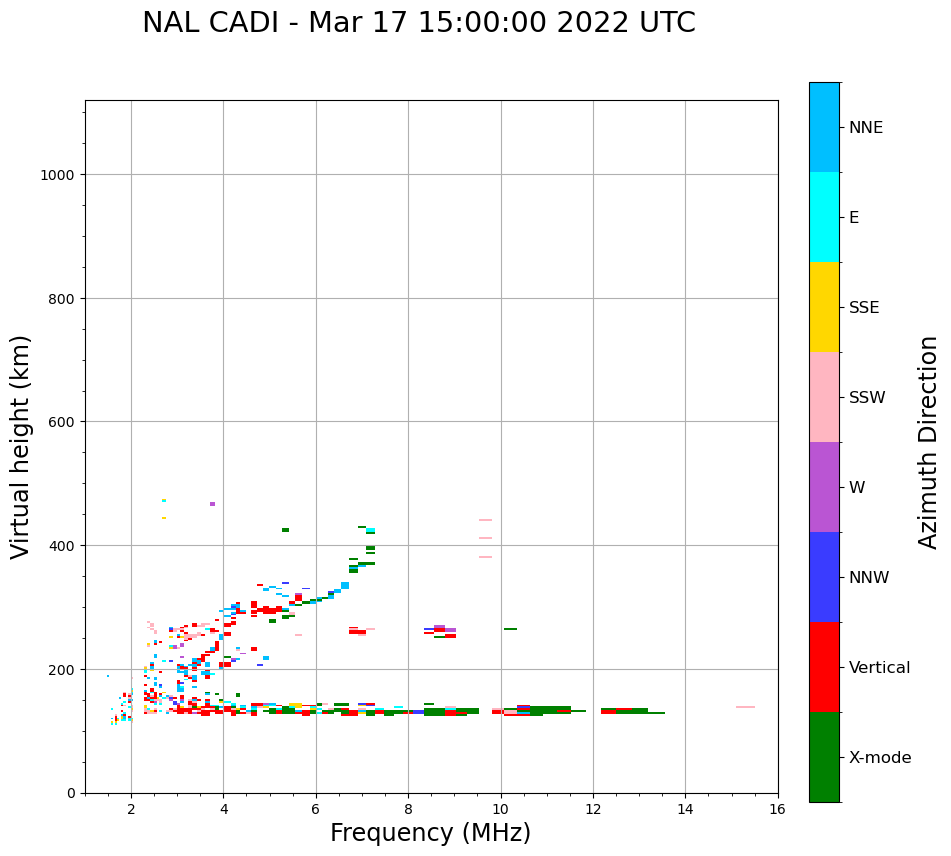 NAL CADI - Mar 17 15:00:00 2022 UTC

Virtual height (km)

1000
800
600
400
200
0

2
4
6
8
10
12
14
16

Frequency (MHz)

NNE
E
SSE
SSW
W
NNW
Vertical
X-mode

Azimuth Direction